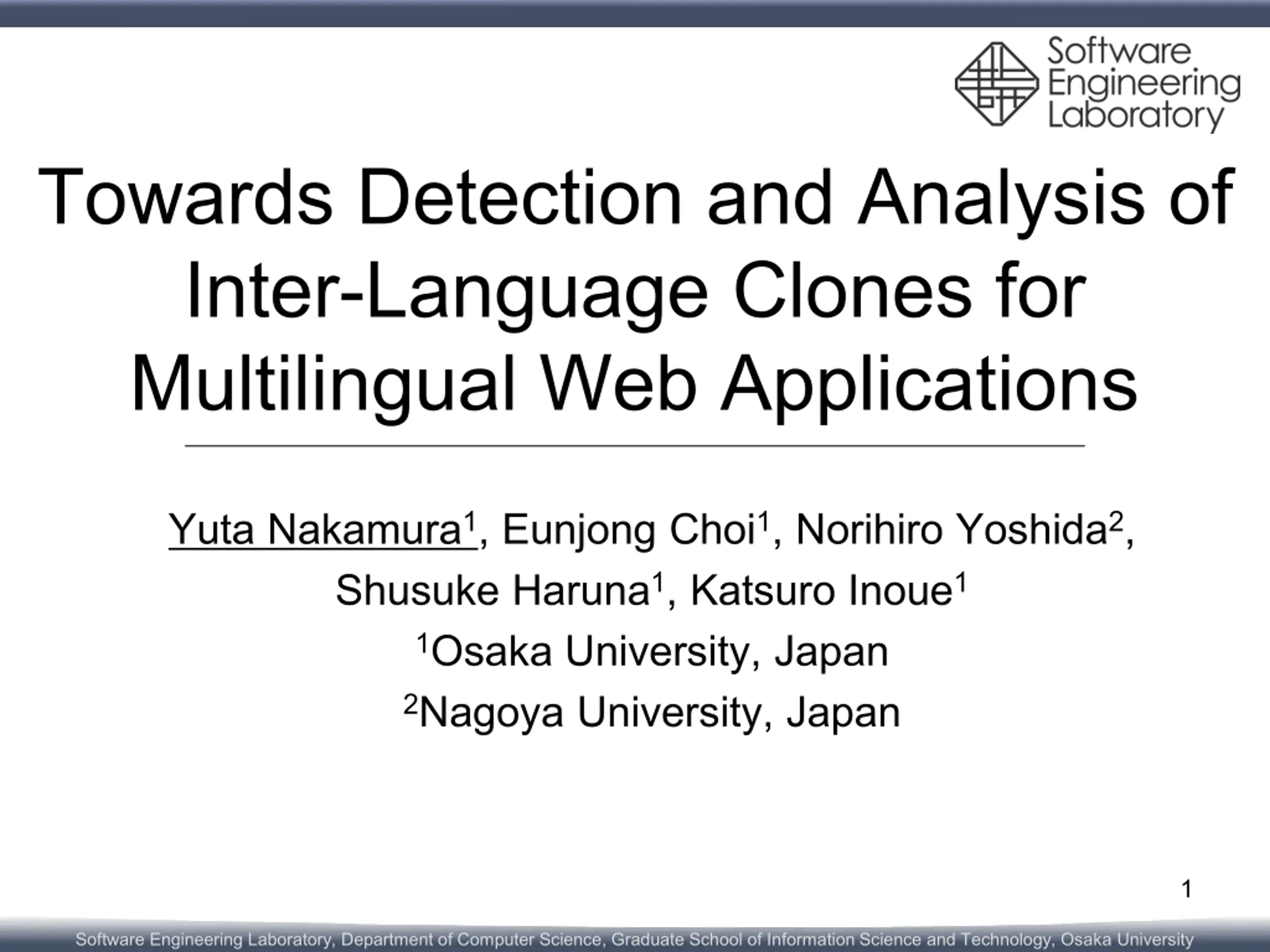 Software Engineering Laboratory

Towards Detection and Analysis of Inter-Language Clones for Multilingual Web Applications

Yuta Nakamura$^1$, Eunjong Choi$^1$, Norihiro Yoshida$^2$, Shusuke Haruna$^1$, Katsuro Inoue$^1$

$^1$Osaka University, Japan

$^2$Nagoya University, Japan

1

Software Engineering Laboratory, Department of Computer Science, Graduate School of Information Science and Technology, Osaka University